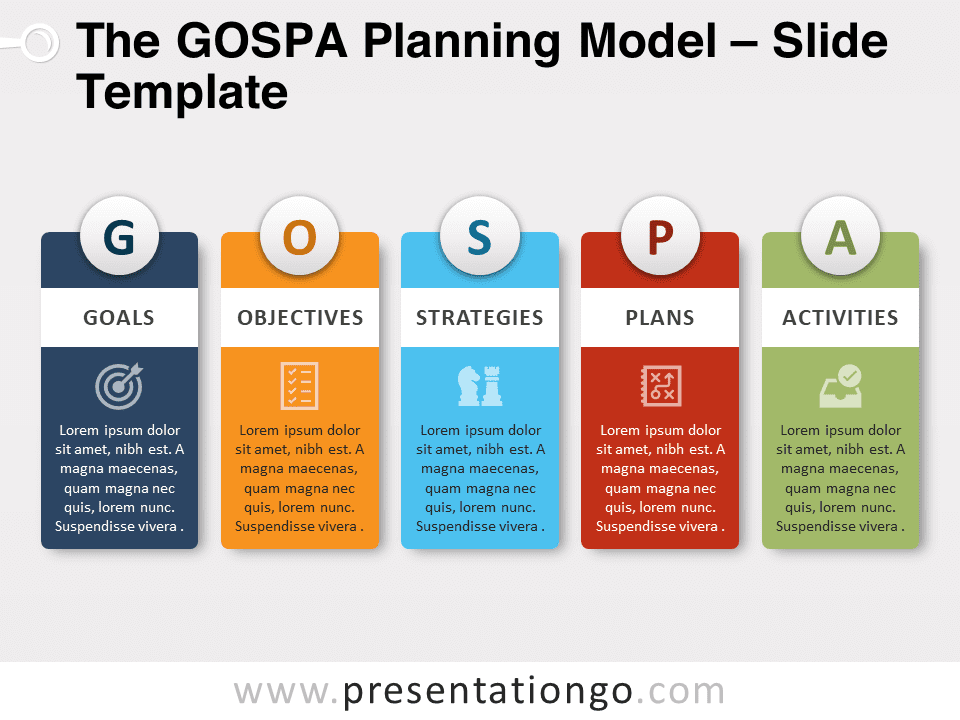 The GOSPA Planning Model – Slide Template

G

GOALS

Lorem ipsum dolor sit amet, nibh est. A magna maecenas, quam magna nec quis, lorem nunc. Suspendisse vivera .

O

OBJECTIVES

Lorem ipsum dolor sit amet, nibh est. A magna maecenas, quam magna nec quis, lorem nunc. Suspendisse vivera .

S

STRATEGIES

Lorem ipsum dolor sit amet, nibh est. A magna maecenas, quam magna nec quis, lorem nunc. Suspendisse vivera .

P

PLANS

Lorem ipsum dolor sit amet, nibh est. A magna maecenas, quam magna nec quis, lorem nunc. Suspendisse vivera .

A

ACTIVITIES

Lorem ipsum dolor sit amet, nibh est. A magna maecenas, quam magna nec quis, lorem nunc. Suspendisse vivera .

www.presentationgo.com